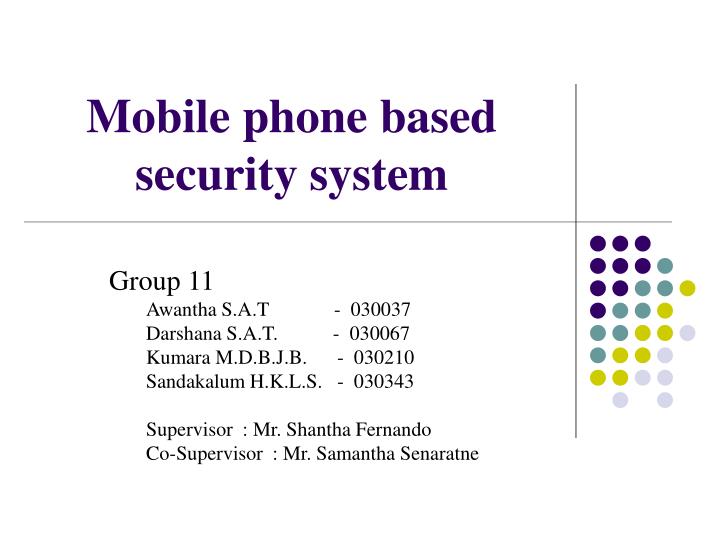 Mobile phone based security system

Group 11

Awantha S.A.T - 030037
Darshana S.A.T. - 030067
Kumara M.D.B.J.B. - 030210
Sandakalum H.K.L.S. - 030343

Supervisor : Mr. Shantha Fernando
Co-Supervisor : Mr. Samantha Senaratne